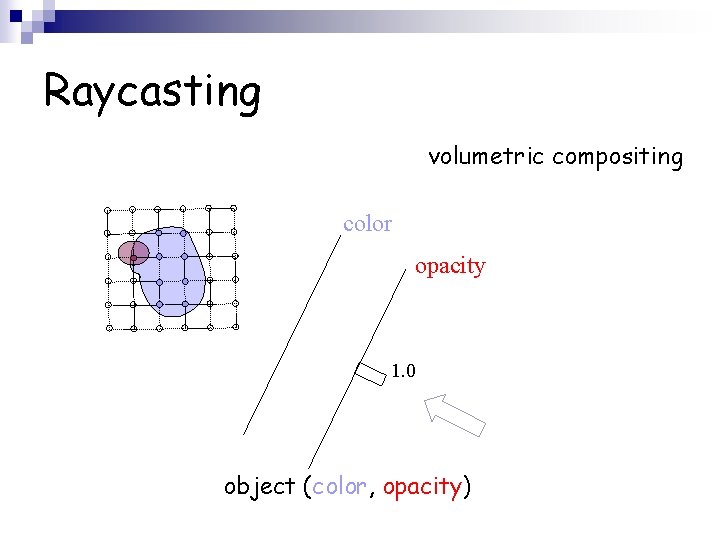 Raycasting

volumetric compositing

color

opacity

1.0

object (color, opacity)